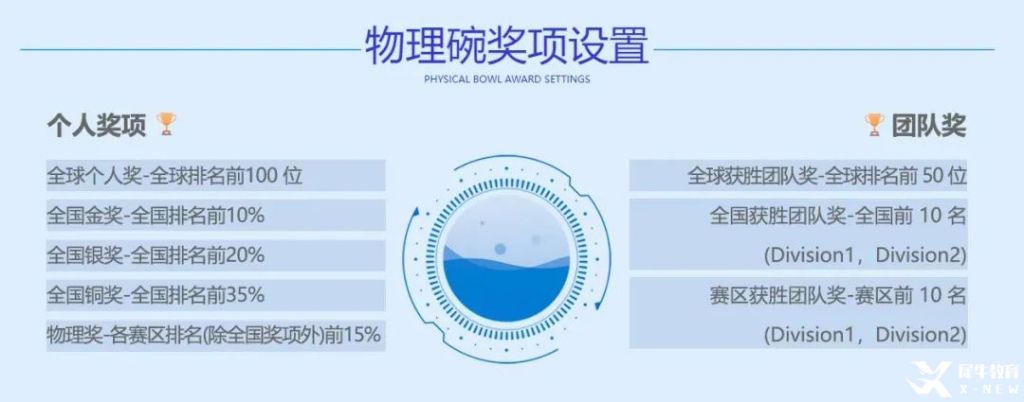 物理碗奖项设置
PHYSICAL BOWL AWARD SETTINGS

个人奖项

全球个人奖-全球排名前100 位

全国金奖-全国排名前10%

全国银奖-全国排名前20%

全国铜奖-全国排名前35%

物理奖-各赛区排名(除全国奖项外)前15%

团队奖

全球获胜团队奖-全球排名前 50 位

全国获胜团队奖-全国前 10 名 (Division1，Division2)

赛区获胜团队奖-赛区前 10 名 (Division1，Division2)

犀牛教育
X-NEW